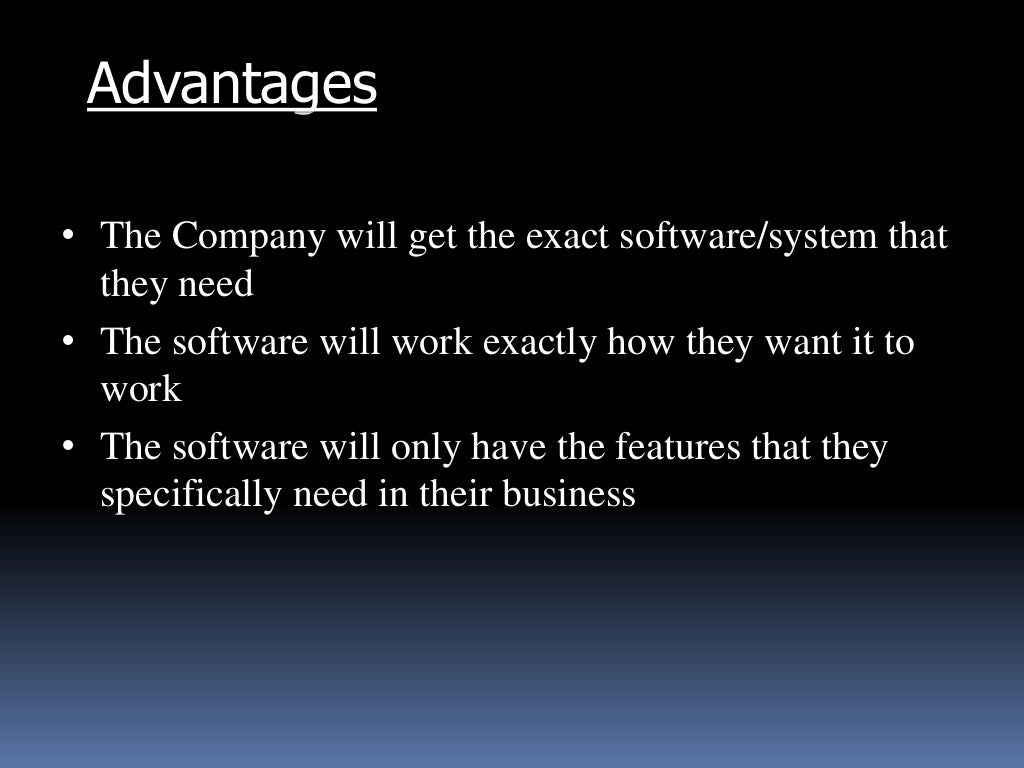 Advantages

• The Company will get the exact software/system that they need
• The software will work exactly how they want it to work
• The software will only have the features that they specifically need in their business